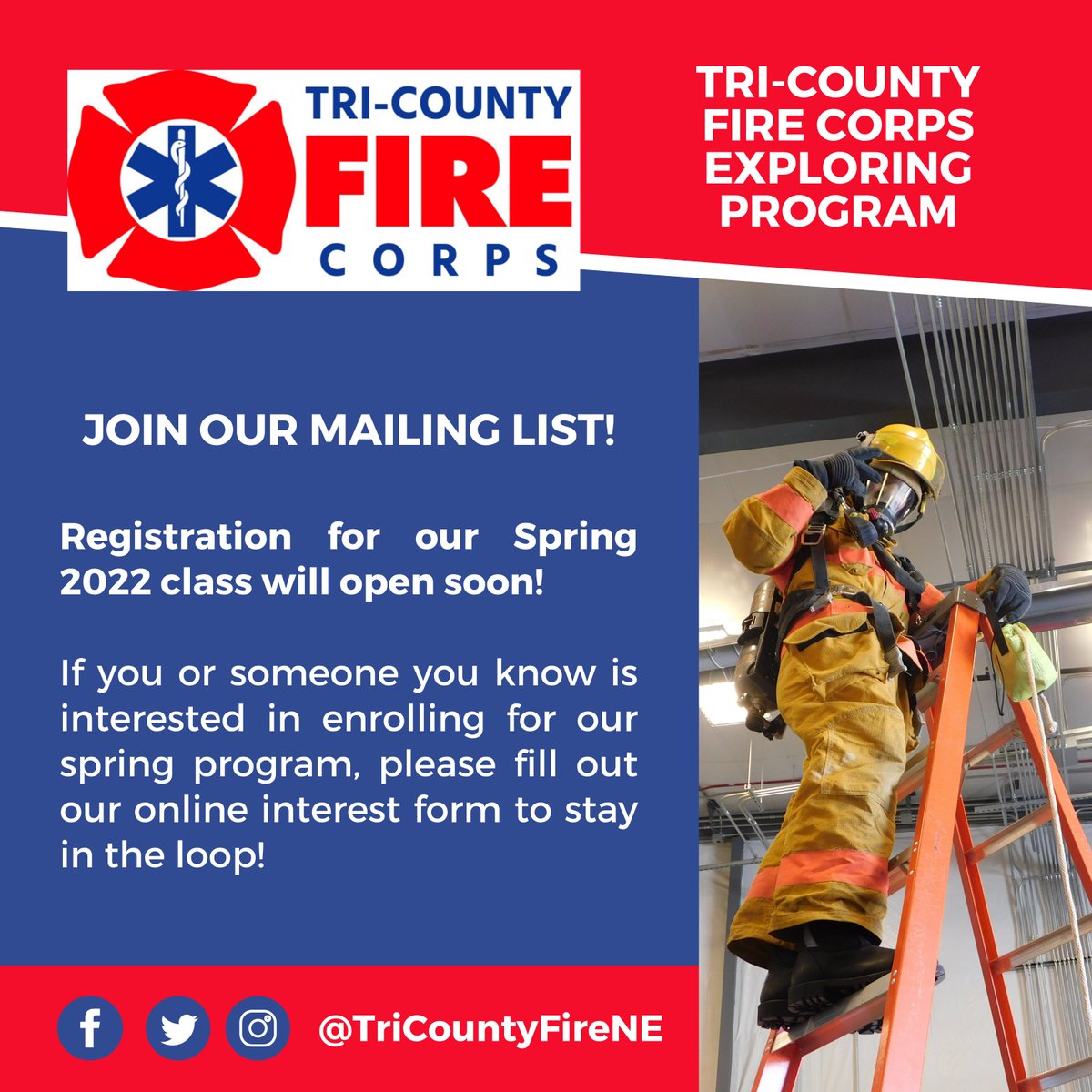 TRI-COUNTY FIRE CORPS

TRI-COUNTY FIRE CORPS EXPLORING PROGRAM

JOIN OUR MAILING LIST!

Registration for our Spring 2022 class will open soon!

If you or someone you know is interested in enrolling for our spring program, please fill out our online interest form to stay in the loop!

@TriCountyFireNE